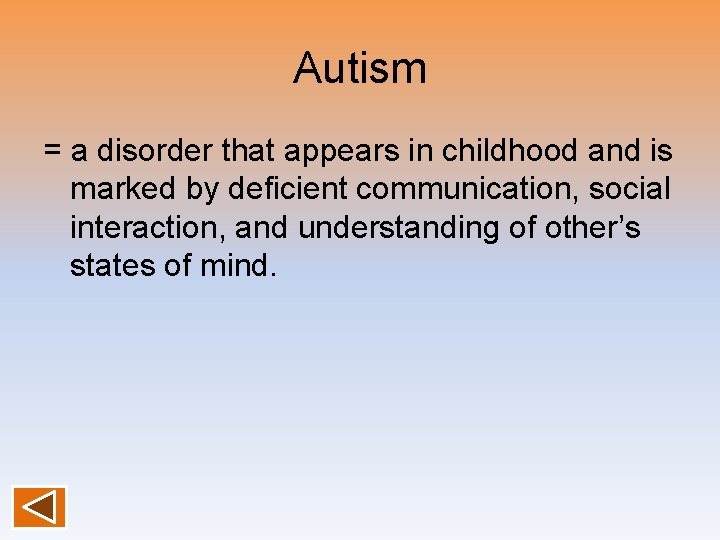 Autism

= a disorder that appears in childhood and is marked by deficient communication, social interaction, and understanding of other’s states of mind.